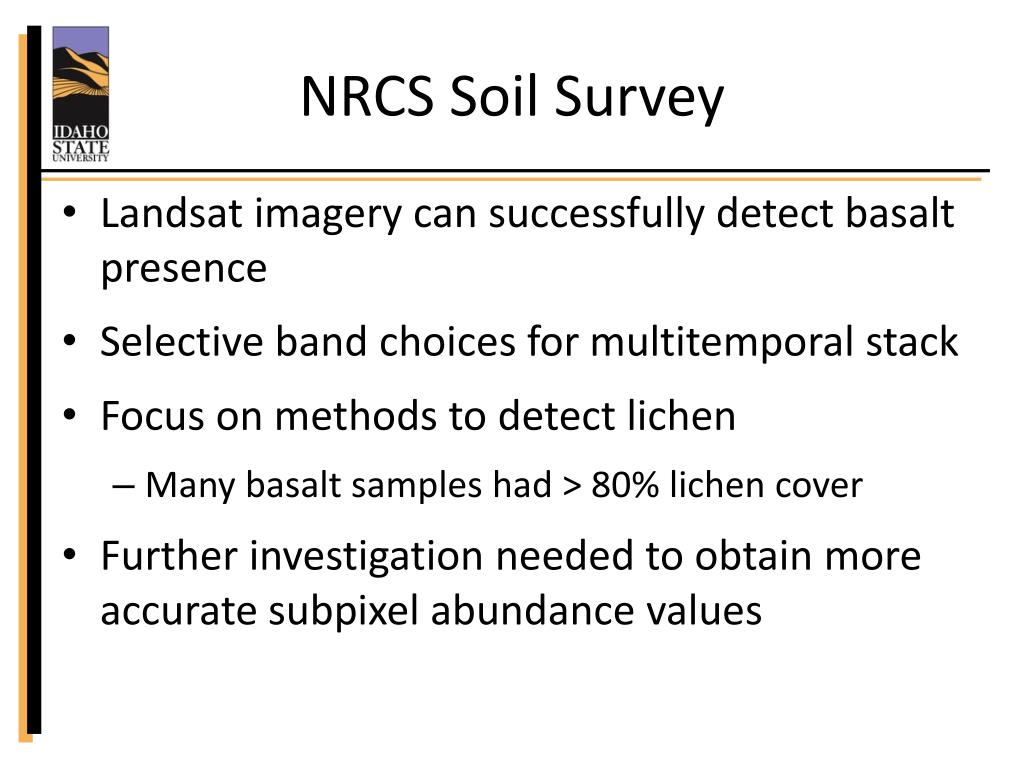 IDAHO STATE UNIVERSITY

NRCS Soil Survey

• Landsat imagery can successfully detect basalt presence
• Selective band choices for multitemporal stack
• Focus on methods to detect lichen
– Many basalt samples had > 80% lichen cover
• Further investigation needed to obtain more accurate subpixel abundance values